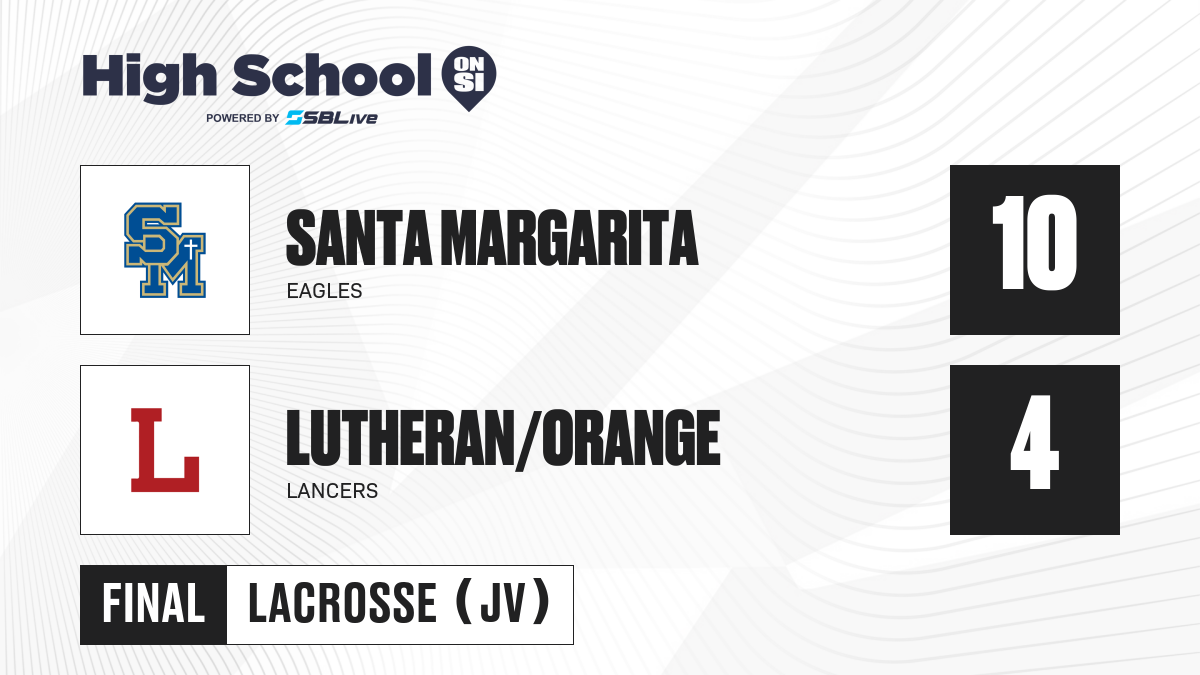 High School ON SI
POWERED BY SBLive

SM

SANTA MARGARITA
EAGLES

10

L

LUTHERAN/ORANGE
LANCERS

4

FINAL LACROSSE (JV)